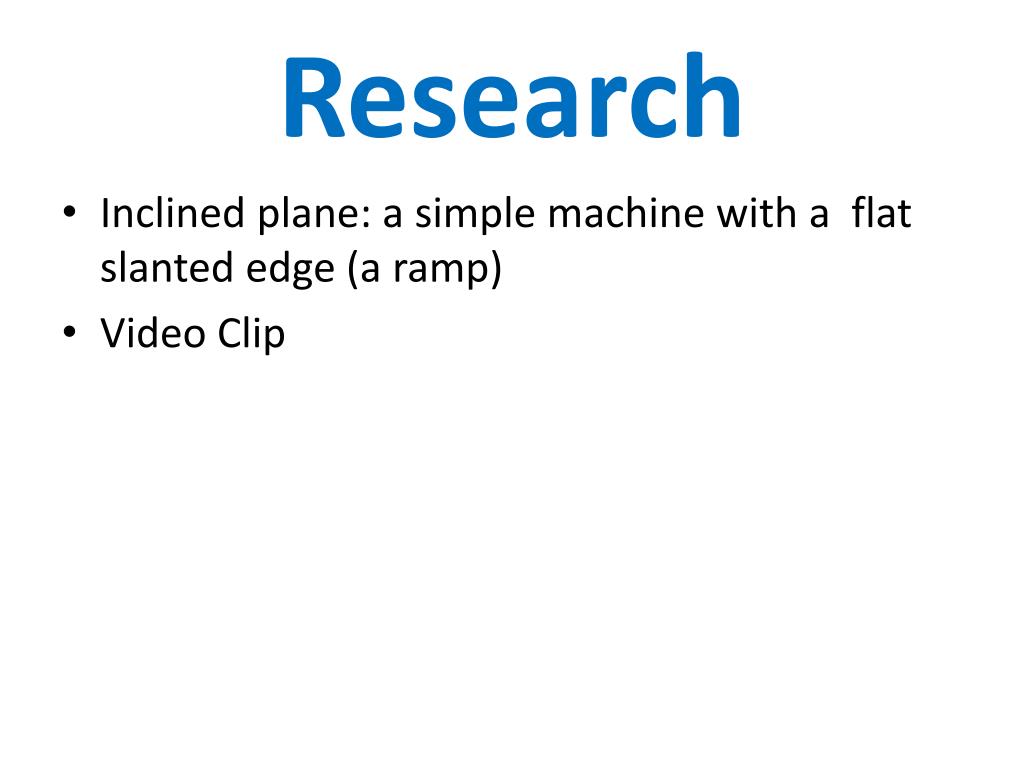 Research

• Inclined plane: a simple machine with a flat slanted edge (a ramp)
• Video Clip